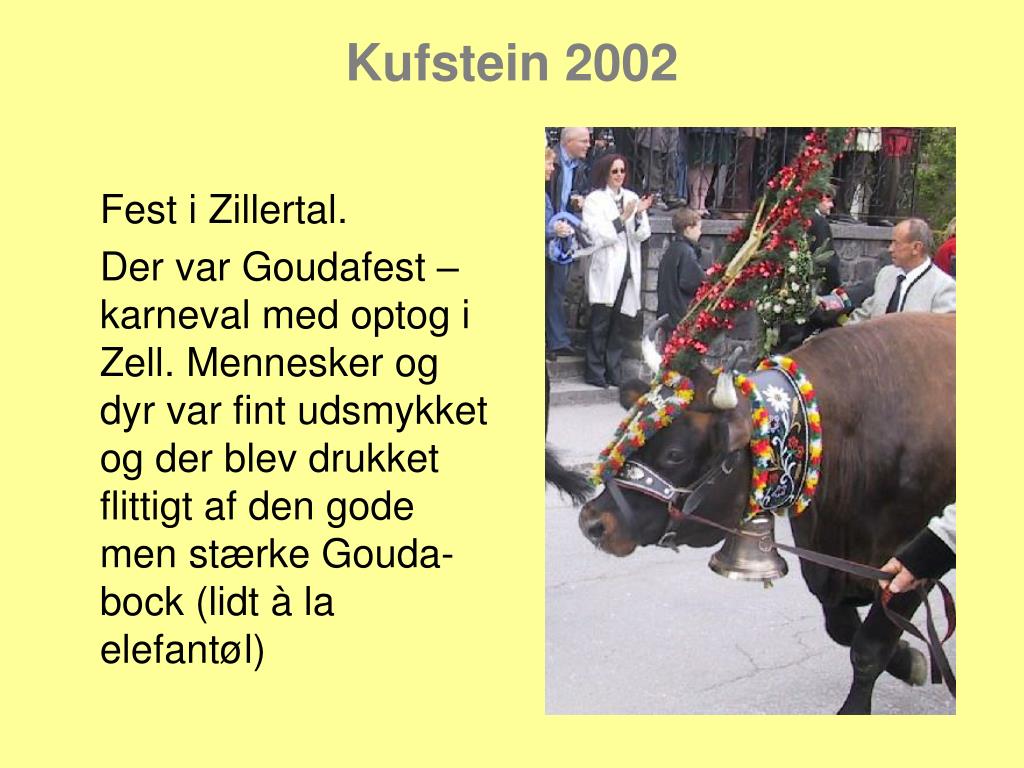 Kufstein 2002

Fest i Zillertal.

Der var Goudafest – karneval med optog i Zell. Mennesker og dyr var fint udsmykket og der blev drukket flittigt af den gode men stærke Gouda-bock (lidt à la elefantøl)